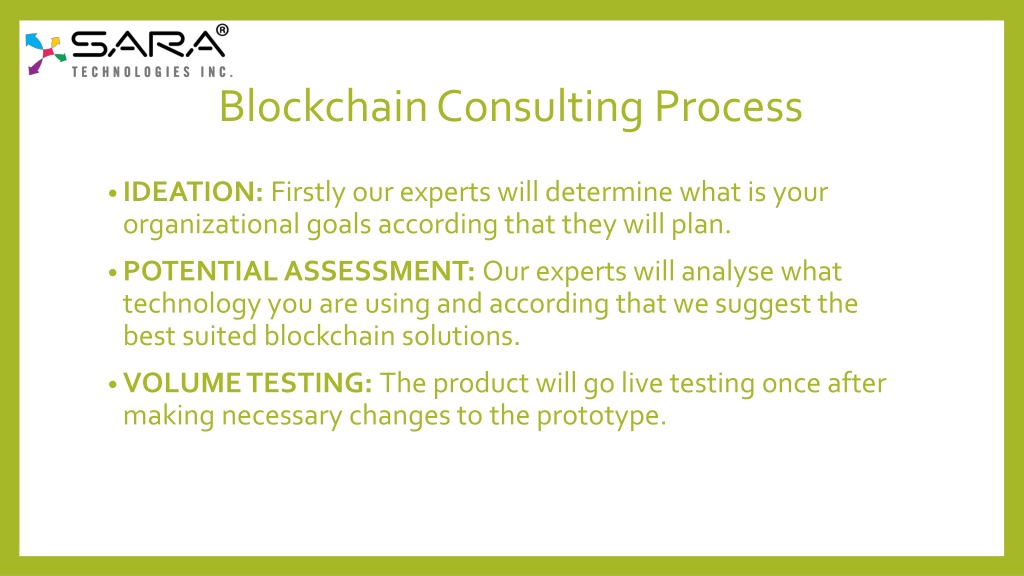 SARA®
TECHNOLOGIES INC.

Blockchain Consulting Process

• IDEATION: Firstly our experts will determine what is your organizational goals according that they will plan.

• POTENTIAL ASSESSMENT: Our experts will analyse what technology you are using and according that we suggest the best suited blockchain solutions.

• VOLUME TESTING: The product will go live testing once after making necessary changes to the prototype.